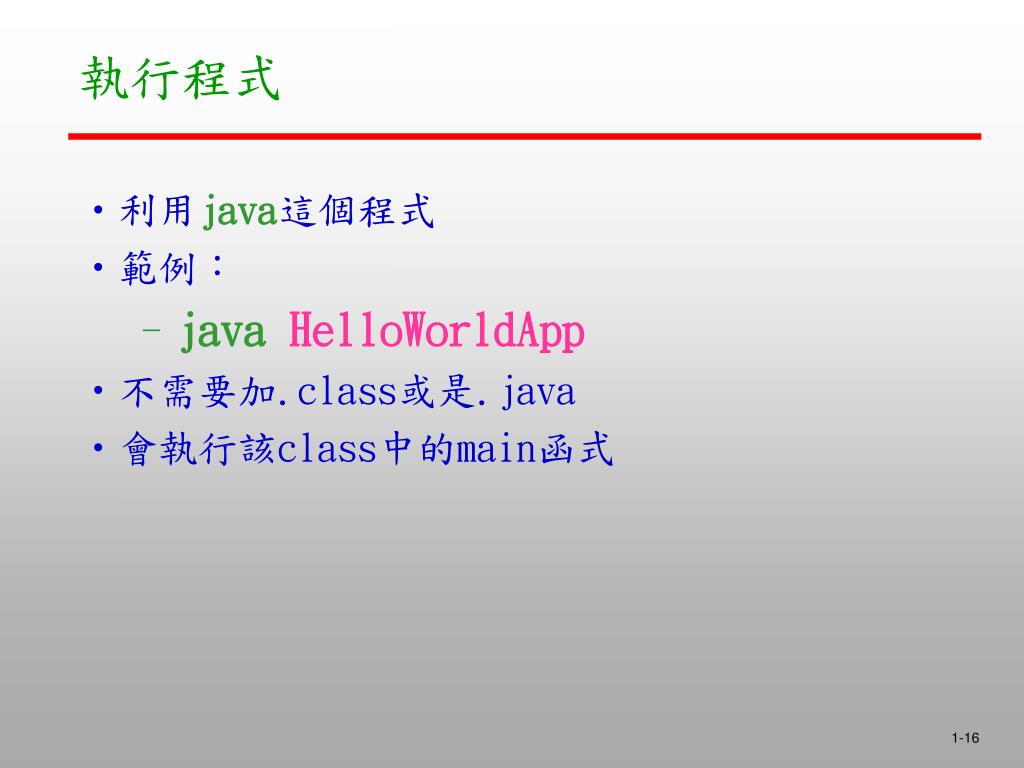 執行程式

• 利用java這個程式
• 範例：
  – java HelloWorldApp
• 不需要加.class或是.java
• 會執行該class中的main函式

1-16